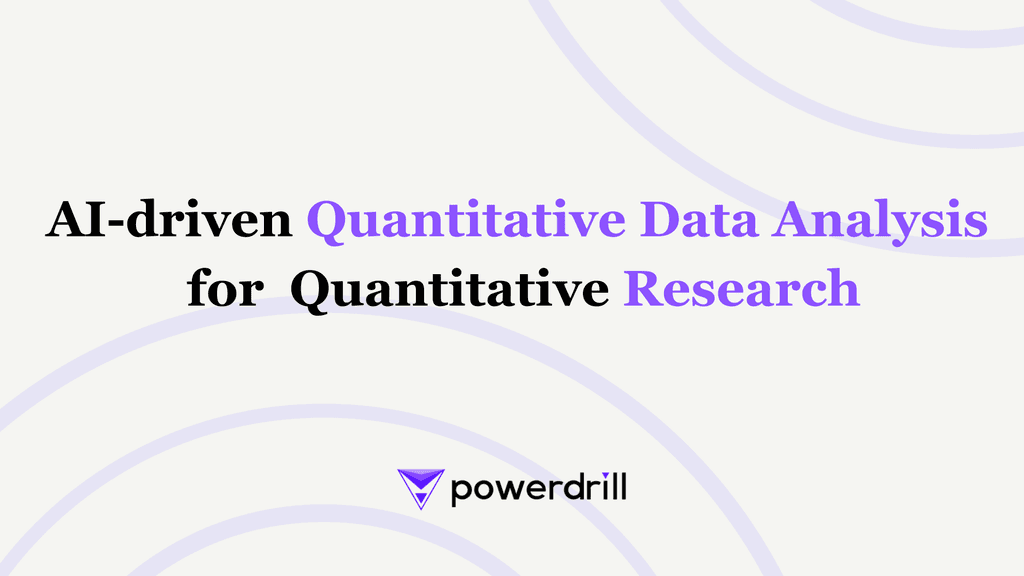 AI-driven Quantitative Data Analysis for Quantitative Research

powerdrill